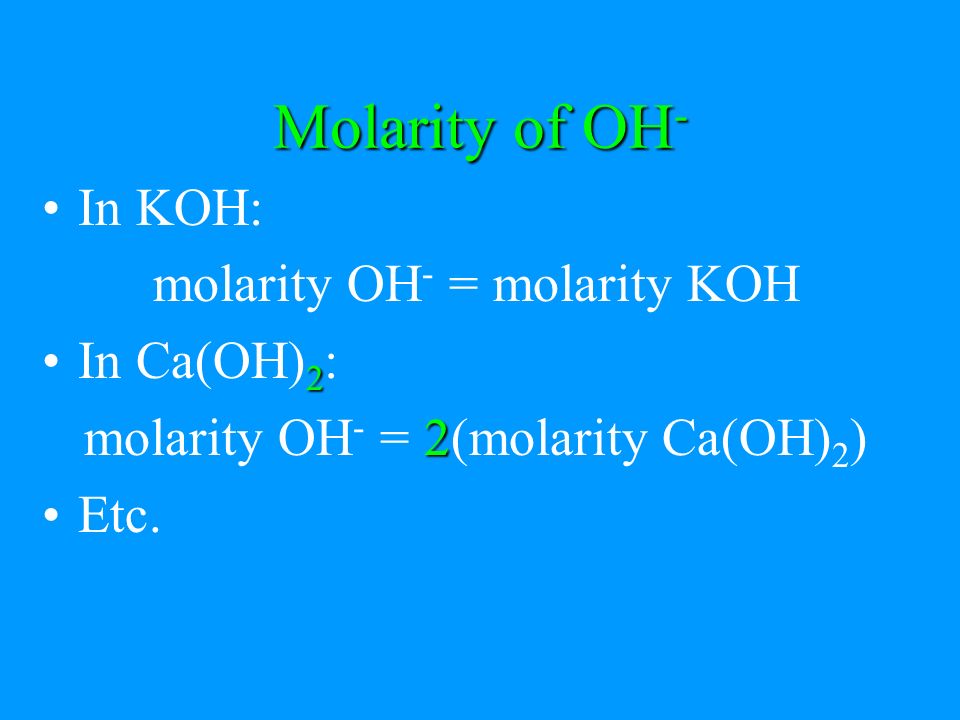 Molarity of $OH^-$

• In KOH:

molarity $OH^-$ = molarity KOH

• In $Ca(OH)_2$:

molarity $OH^-$ = 2(molarity $Ca(OH)_2$)

• Etc.